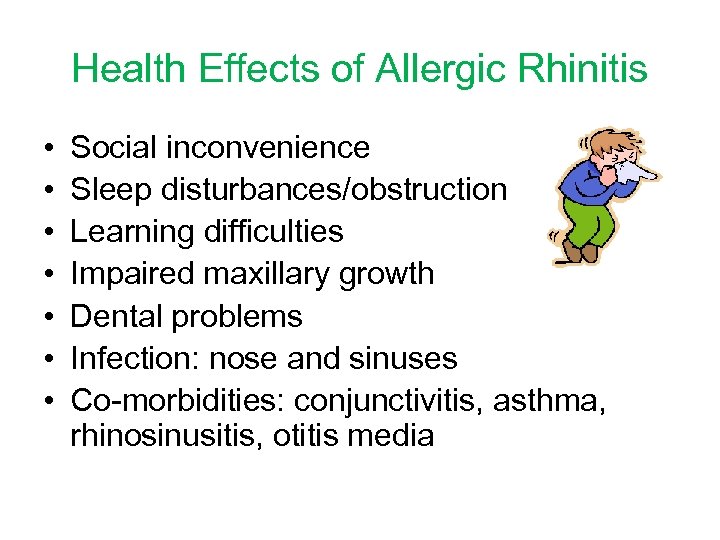 Health Effects of Allergic Rhinitis

• Social inconvenience
• Sleep disturbances/obstruction
• Learning difficulties
• Impaired maxillary growth
• Dental problems
• Infection: nose and sinuses
• Co-morbidities: conjunctivitis, asthma, rhinosinusitis, otitis media